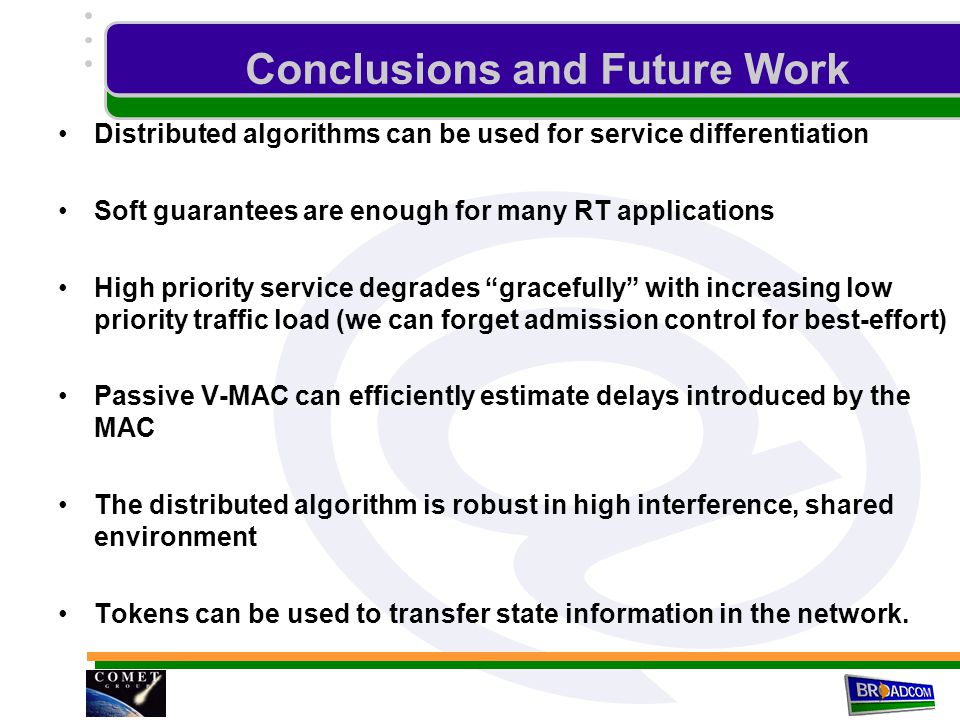 Conclusions and Future Work

• Distributed algorithms can be used for service differentiation

• Soft guarantees are enough for many RT applications

• High priority service degrades “gracefully” with increasing low priority traffic load (we can forget admission control for best-effort)

• Passive V-MAC can efficiently estimate delays introduced by the MAC

• The distributed algorithm is robust in high interference, shared environment

• Tokens can be used to transfer state information in the network.

COMET GROUP

BROADCOM